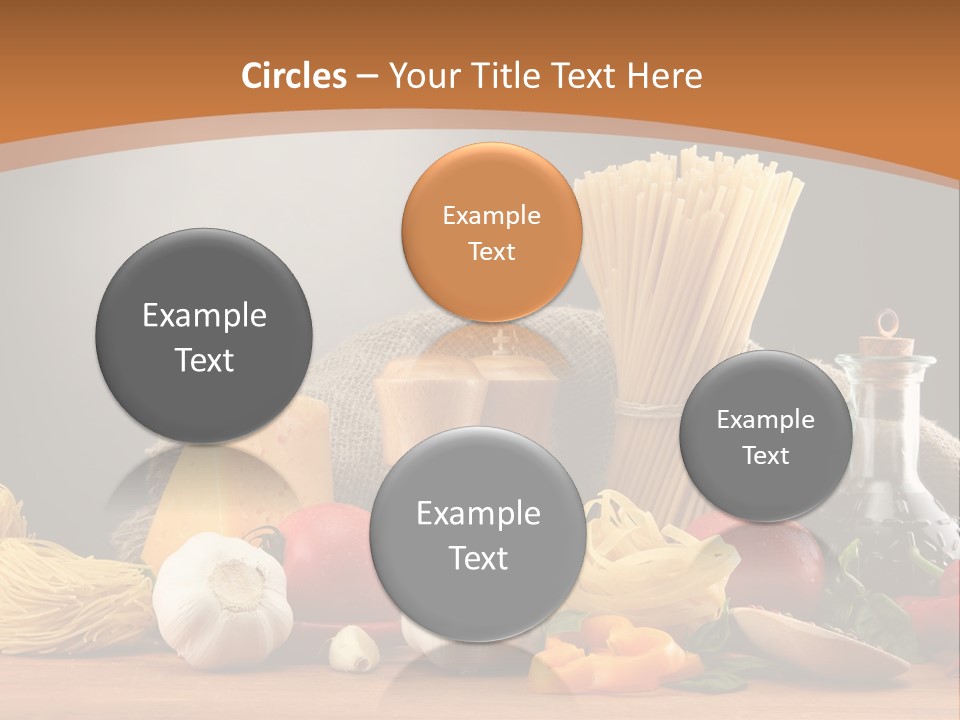 Circles – Your Title Text Here

Example Text

Example Text

Example Text

Example Text